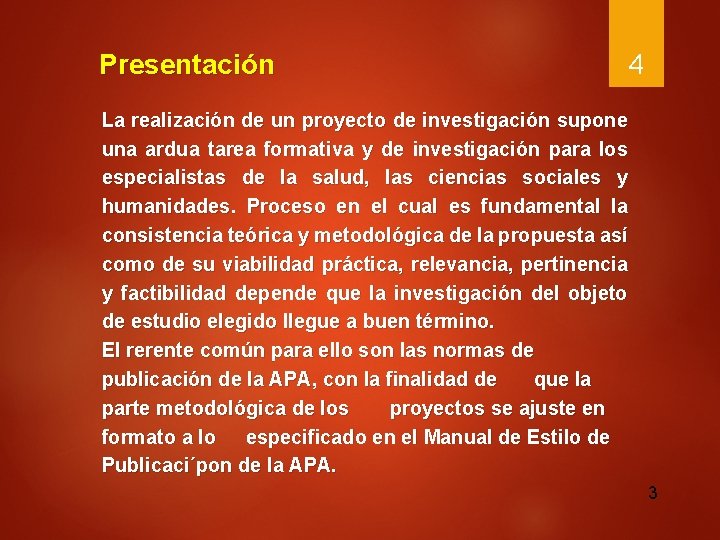 Presentación

4

La realización de un proyecto de investigación supone una ardua tarea formativa y de investigación para los especialistas de la salud, las ciencias sociales y humanidades. Proceso en el cual es fundamental la consistencia teórica y metodológica de la propuesta así como de su viabilidad práctica, relevancia, pertinencia y factibilidad depende que la investigación del objeto de estudio elegido llegue a buen término.
El rerente común para ello son las normas de publicación de la APA, con la finalidad de que la parte metodológica de los proyectos se ajuste en formato a lo especificado en el Manual de Estilo de Publicaci´pon de la APA.

3